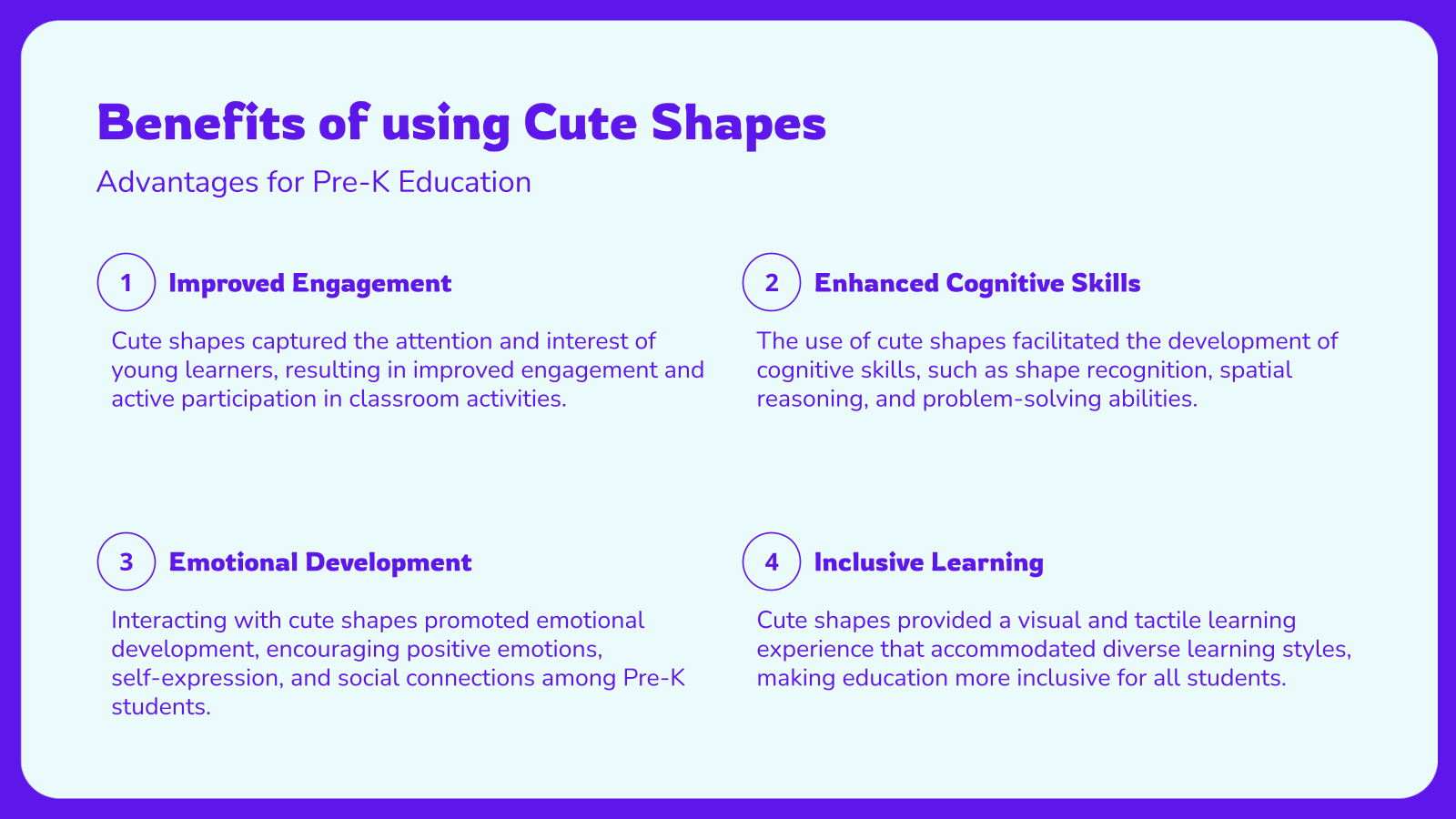 Benefits of using Cute Shapes

Advantages for Pre-K Education

1 Improved Engagement

Cute shapes captured the attention and interest of young learners, resulting in improved engagement and active participation in classroom activities.

2 Enhanced Cognitive Skills

The use of cute shapes facilitated the development of cognitive skills, such as shape recognition, spatial reasoning, and problem-solving abilities.

3 Emotional Development

Interacting with cute shapes promoted emotional development, encouraging positive emotions, self-expression, and social connections among Pre-K students.

4 Inclusive Learning

Cute shapes provided a visual and tactile learning experience that accommodated diverse learning styles, making education more inclusive for all students.